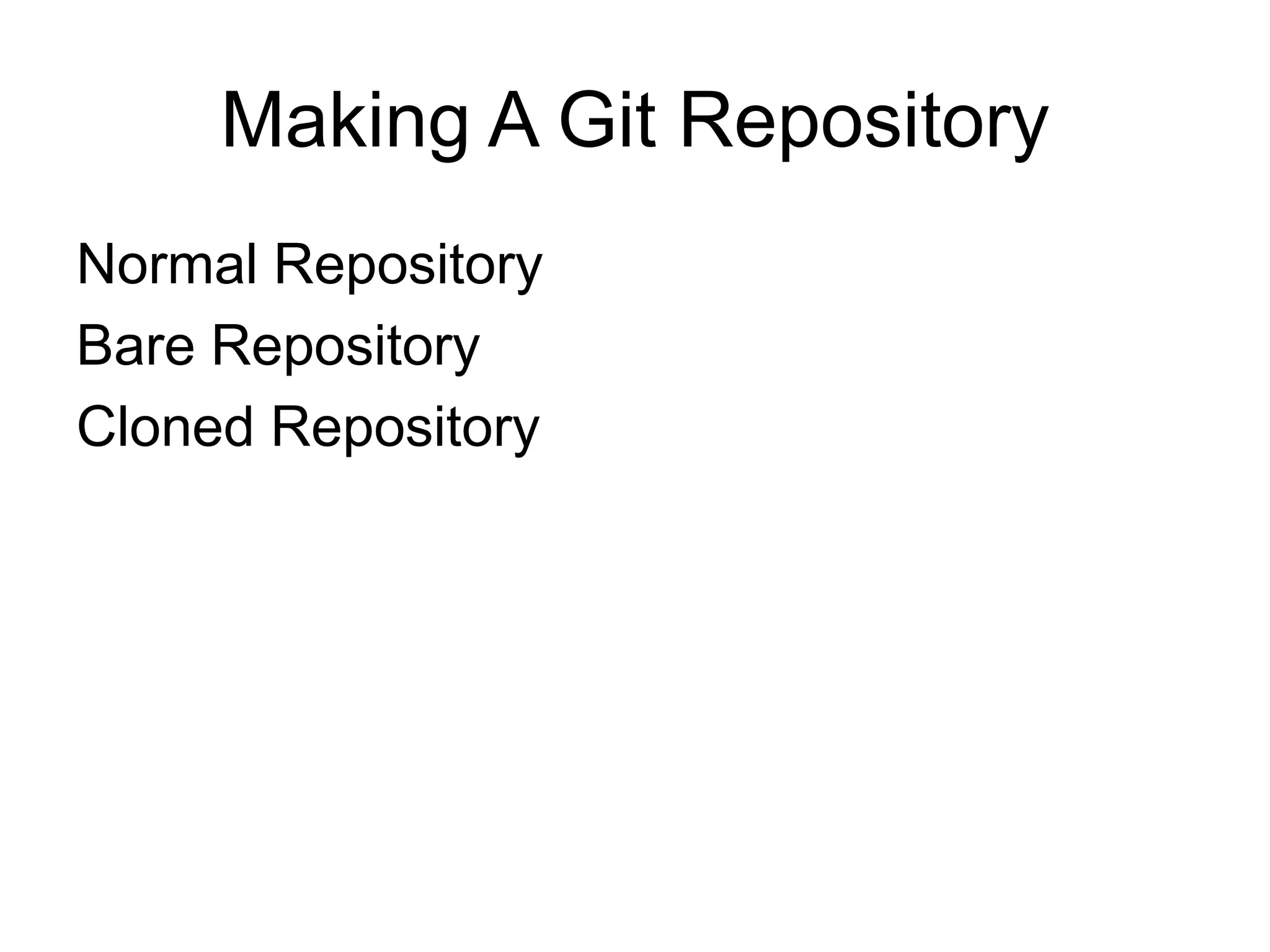 Making A Git Repository

Normal Repository
Bare Repository
Cloned Repository